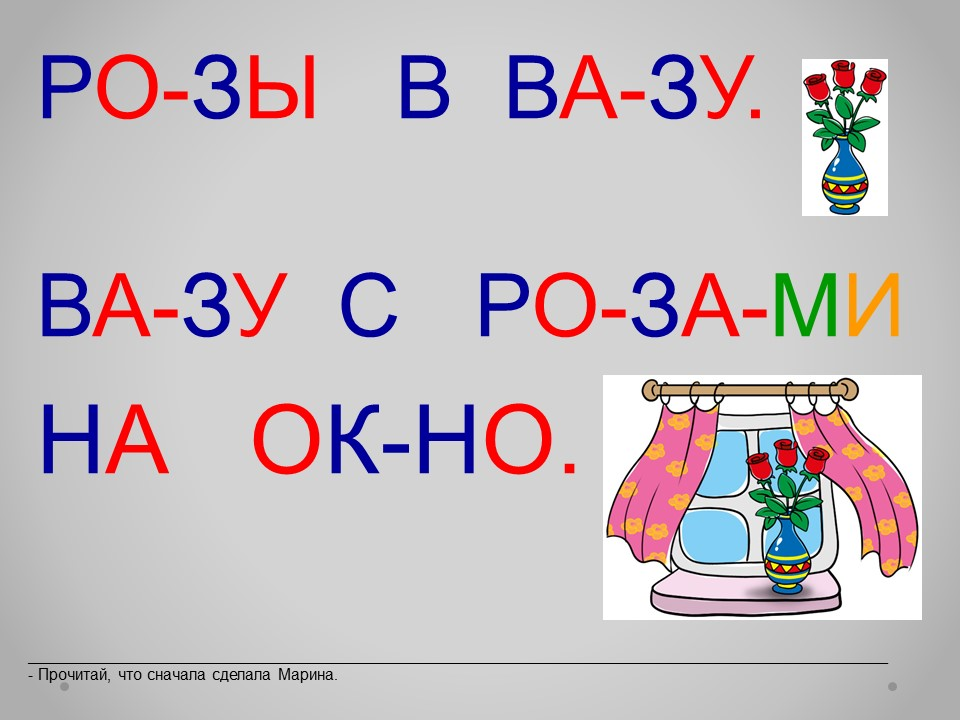 РО-ЗЫ В ВА-ЗУ.

ВА-ЗУ С РО-ЗА-МИ
НА ОК-НО.

- Прочитай, что сначала сделала Марина.